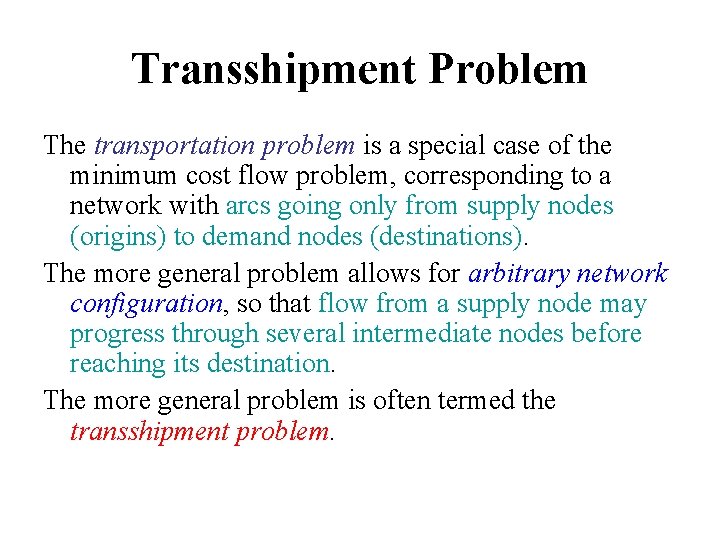 Transshipment Problem

The transportation problem is a special case of the minimum cost flow problem, corresponding to a network with arcs going only from supply nodes (origins) to demand nodes (destinations).

The more general problem allows for arbitrary network configuration, so that flow from a supply node may progress through several intermediate nodes before reaching its destination.

The more general problem is often termed the transshipment problem.